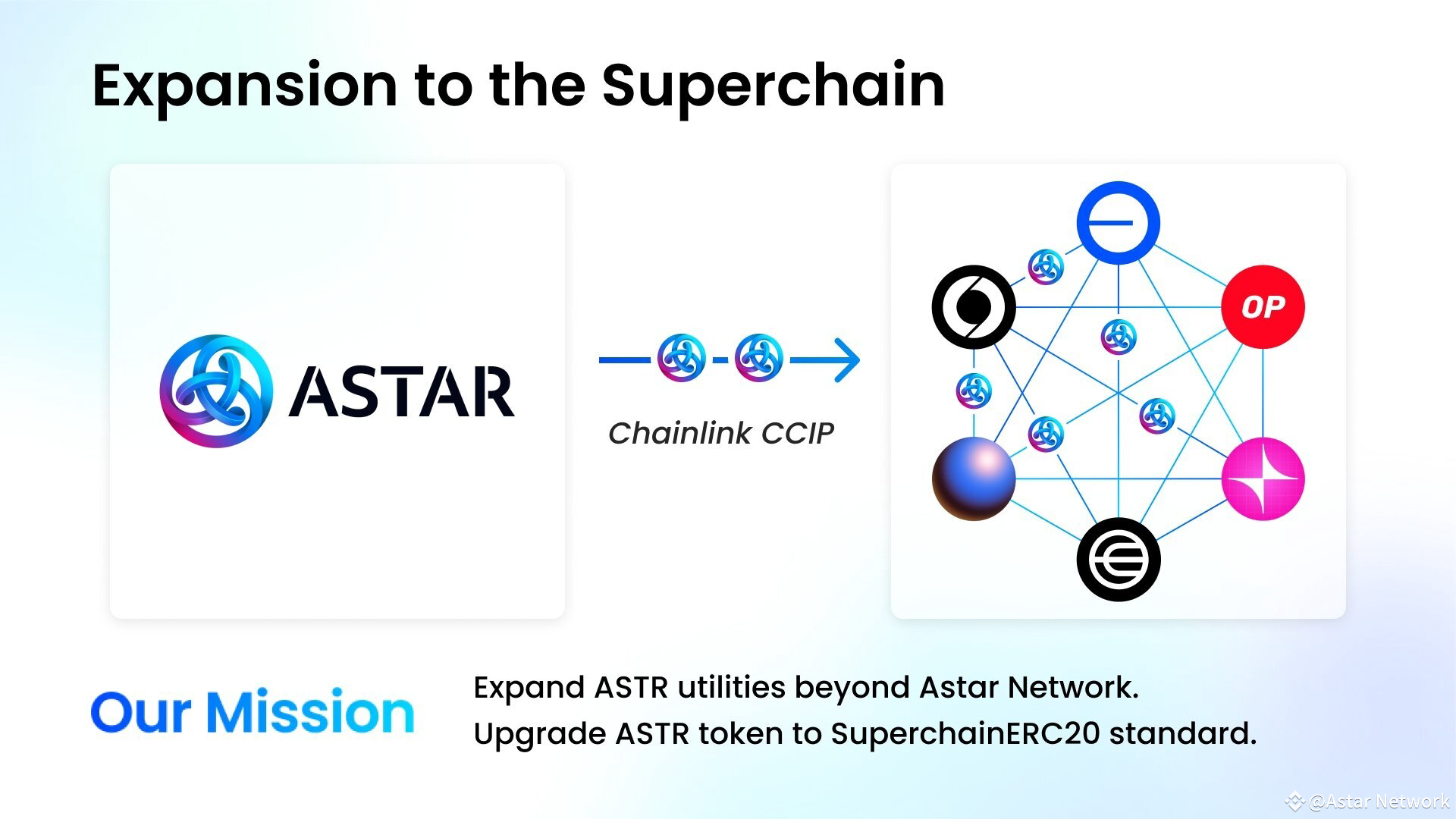 Expansion to the Superchain

ASTAR

Chainlink CCIP

OP

Our Mission

Expand ASTR utilities beyond Astar Network.
Upgrade ASTR token to SuperchainERC20 standard.

@Astar Network